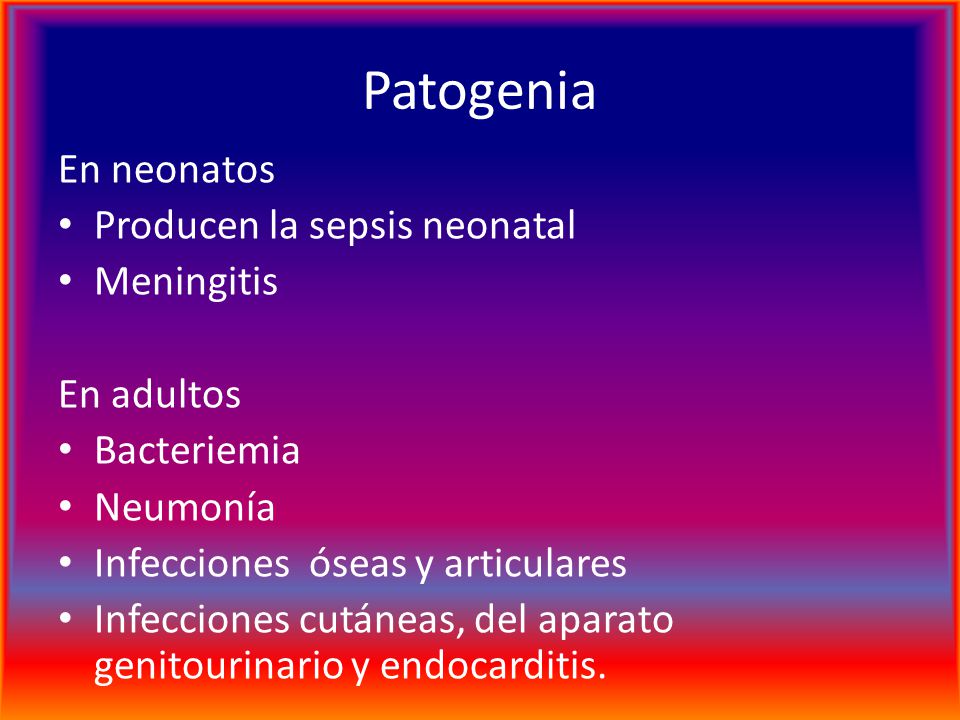 Patogenia

En neonatos
• Producen la sepsis neonatal
• Meningitis

En adultos
• Bacteriemia
• Neumonía
• Infecciones óseas y articulares
• Infecciones cutáneas, del aparato genitourinario y endocarditis.